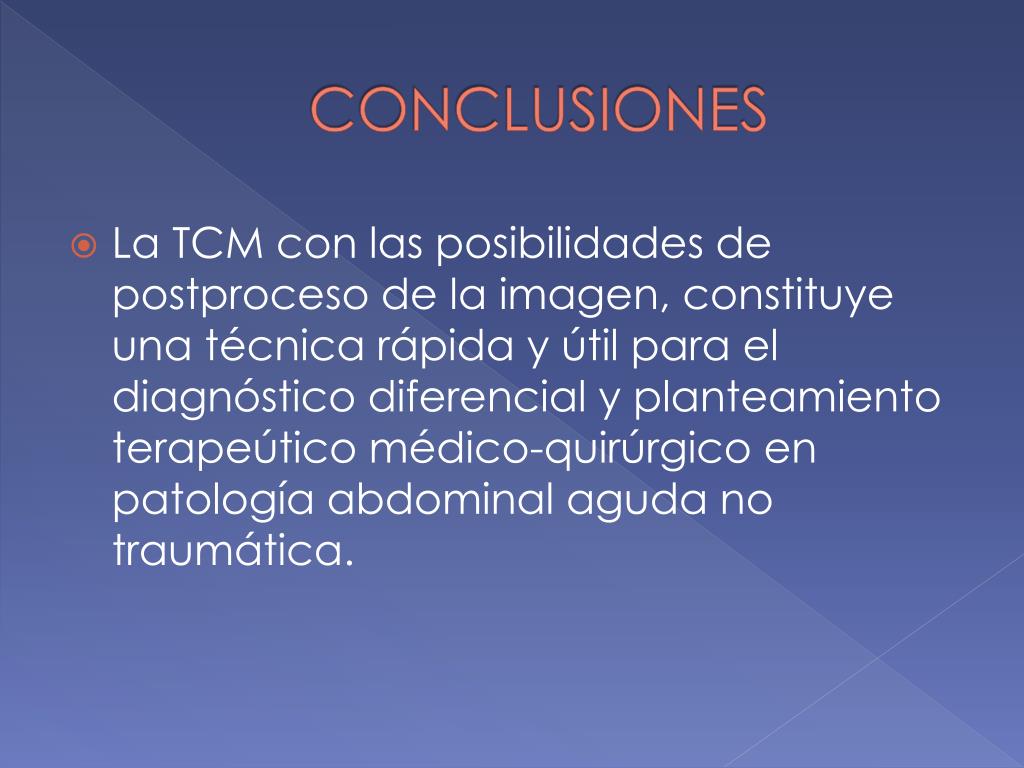 CONCLUSIONES

La TCM con las posibilidades de postproceso de la imagen, constituye una técnica rápida y útil para el diagnóstico diferencial y planteamiento terapeútico médico-quirúrgico en patología abdominal aguda no traumática.